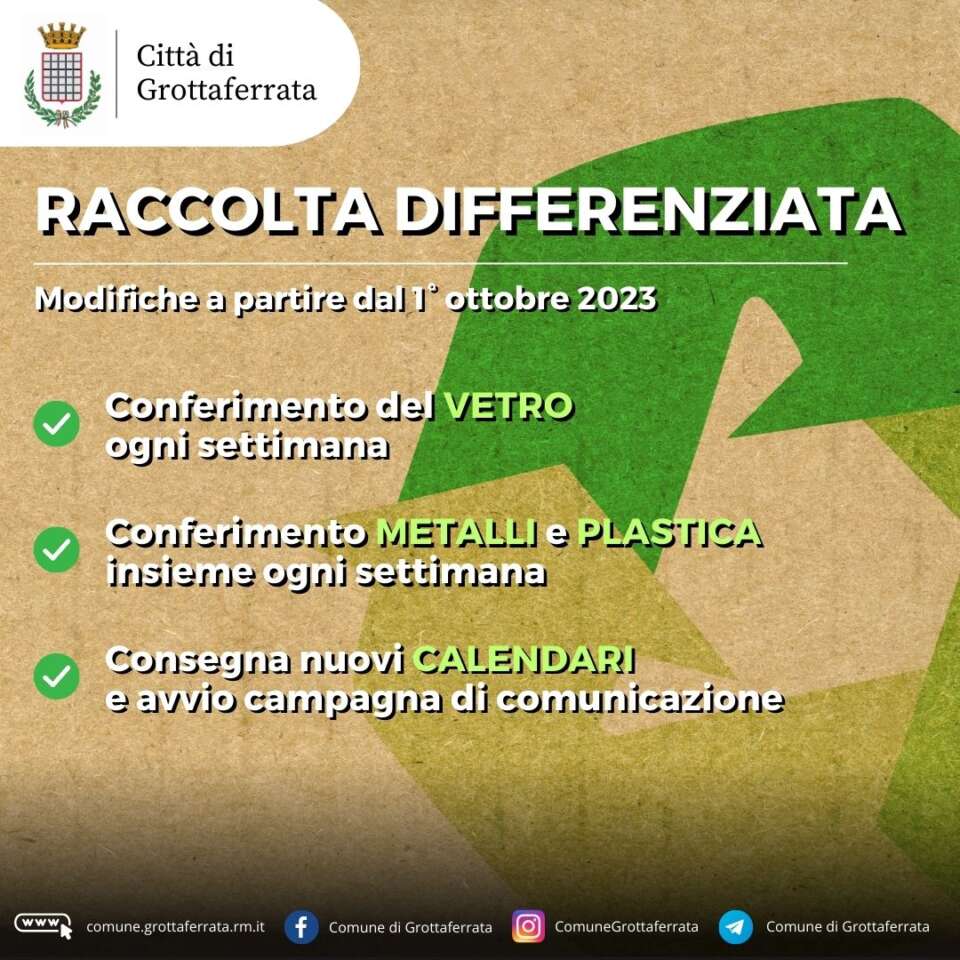 Città di Grottaferrata

RACCOLTA DIFFERENZIATA

Modifiche a partire dal 1° ottobre 2023

Conferimento del VETRO ogni settimana

Conferimento METALLI e PLASTICA insieme ogni settimana

Consegna nuovi CALENDARI e avvio campagna di comunicazione

www comune.grottaferrata.rm.it Comune di Grottaferrata ComuneGrottaferrata Comune di Grottaferrata